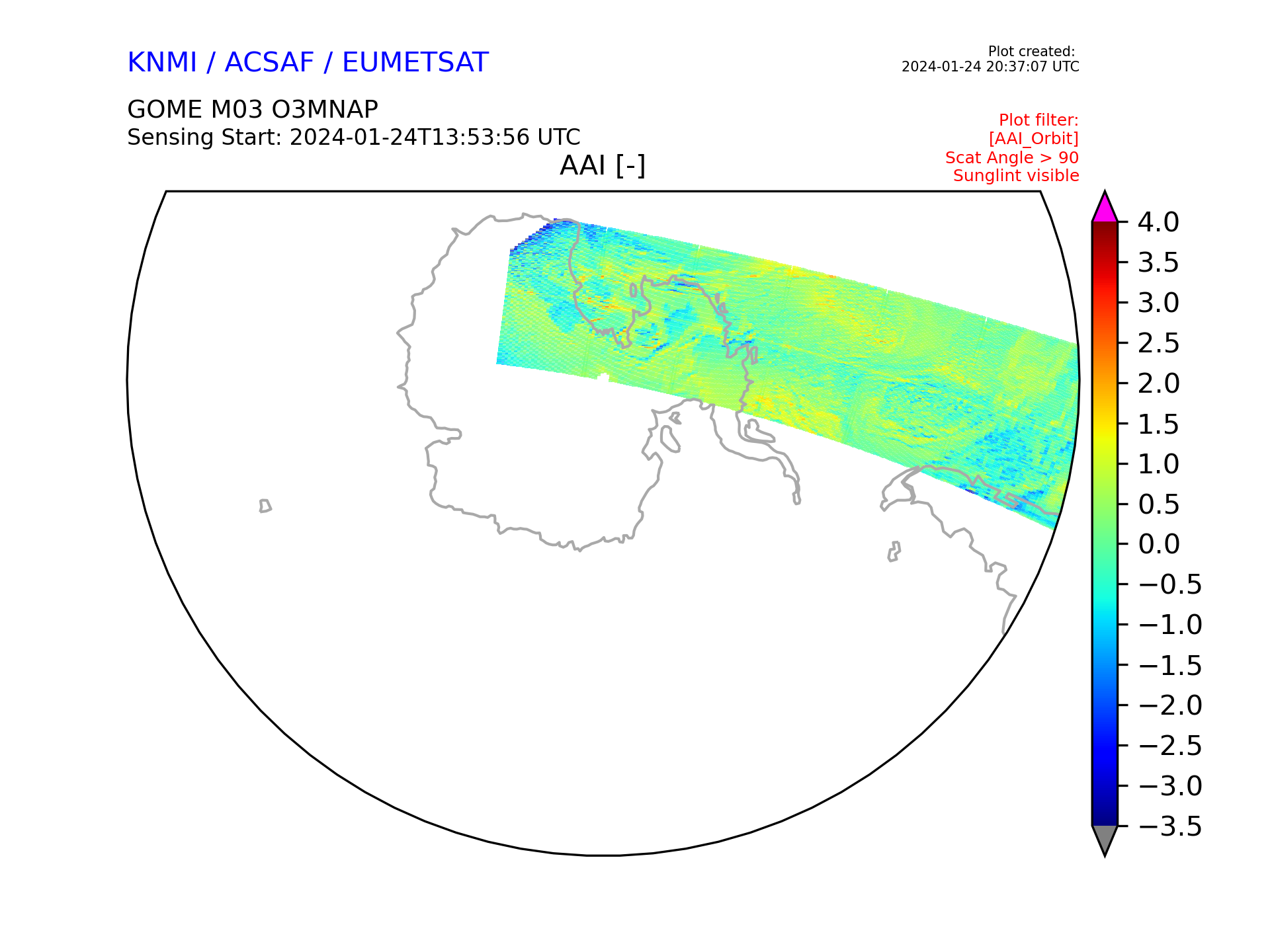 KNMI / ACSAF / EUMETSAT

Plot created:
2024-01-24 20:37:07 UTC

GOME M03 O3MNAP
Sensing Start: 2024-01-24T13:53:56 UTC

Plot filter:
[AAI_Orbit]
Scat Angle > 90
Sunglint visible

AAI [-]

4.0
3.5
3.0
2.5
2.0
1.5
1.0
0.5
0.0
−0.5
−1.0
−1.5
−2.0
−2.5
−3.0
−3.5